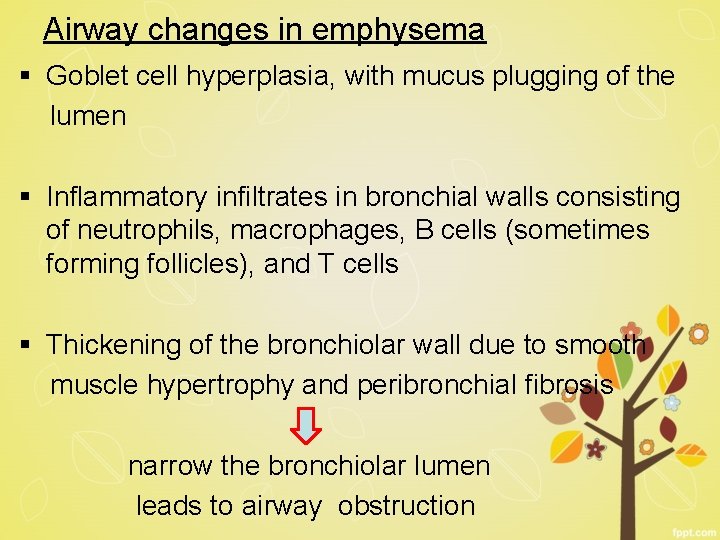 Airway changes in emphysema

▪ Goblet cell hyperplasia, with mucus plugging of the lumen

▪ Inflammatory infiltrates in bronchial walls consisting of neutrophils, macrophages, B cells (sometimes forming follicles), and T cells

▪ Thickening of the bronchiolar wall due to smooth muscle hypertrophy and peribronchial fibrosis

narrow the bronchiolar lumen
leads to airway obstruction

fppt.com